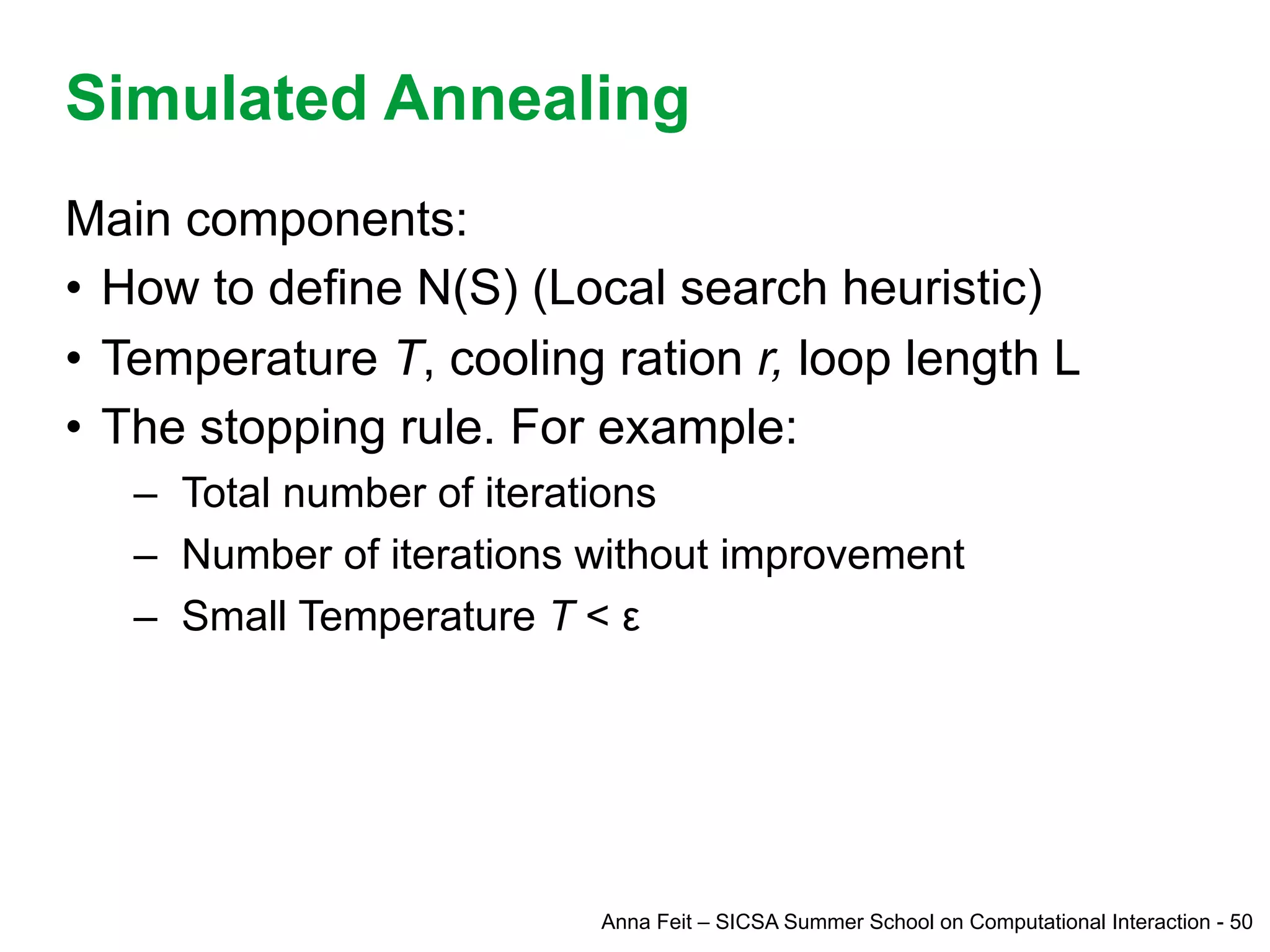 Simulated Annealing

Main components:

• How to define N(S) (Local search heuristic)
• Temperature $T$, cooling ration $r$, loop length L
• The stopping rule. For example:
– Total number of iterations
– Number of iterations without improvement
– Small Temperature $T < \varepsilon$

Anna Feit – SICSA Summer School on Computational Interaction - 50